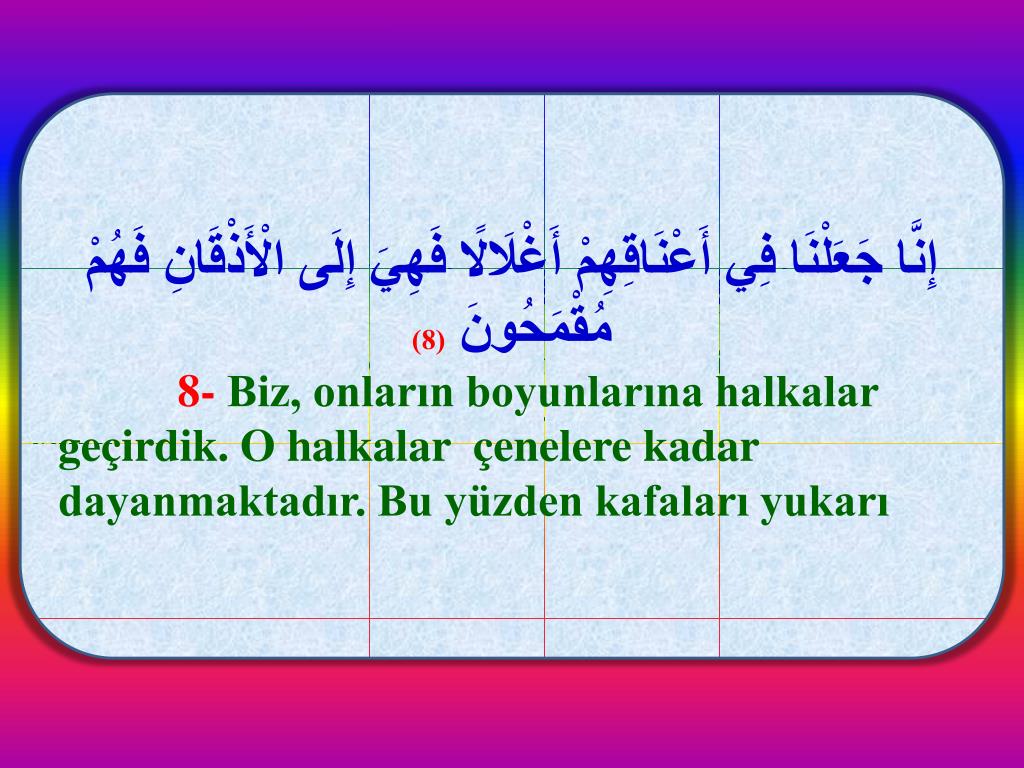 إِنَّا جَعَلْنَا فِي أَعْنَاقِهِمْ أَغْلَالًا فَهِيَ إِلَى الْأَذْقَانِ فَهُمْ مُقْمَحُونَ (8)

8- Biz, onların boyunlarına halkalar geçirdik. O halkalar çenelere kadar dayanmaktadır. Bu yüzden kafaları yukarı